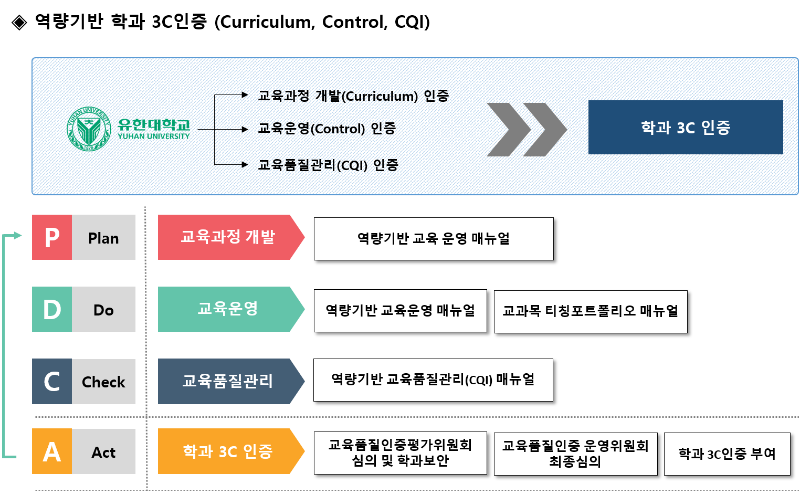 ◈ 역량기반 학과 3C인증 (Curriculum, Control, CQI)

유한대학교
YUHAN UNIVERSITY

교육과정 개발(Curriculum) 인증
교육운영(Control) 인증
교육품질관리(CQI) 인증

학과 3C 인증

P Plan
교육과정 개발
역량기반 교육 운영 매뉴얼

D Do
교육운영
역량기반 교육운영 매뉴얼
교과목 티칭포트폴리오 매뉴얼

C Check
교육품질관리
역량기반 교육품질관리(CQI) 매뉴얼

A Act
학과 3C 인증
교육품질인증평가위원회 심의 및 학과보안
교육품질인증 운영위원회 최종심의
학과 3C인증 부여